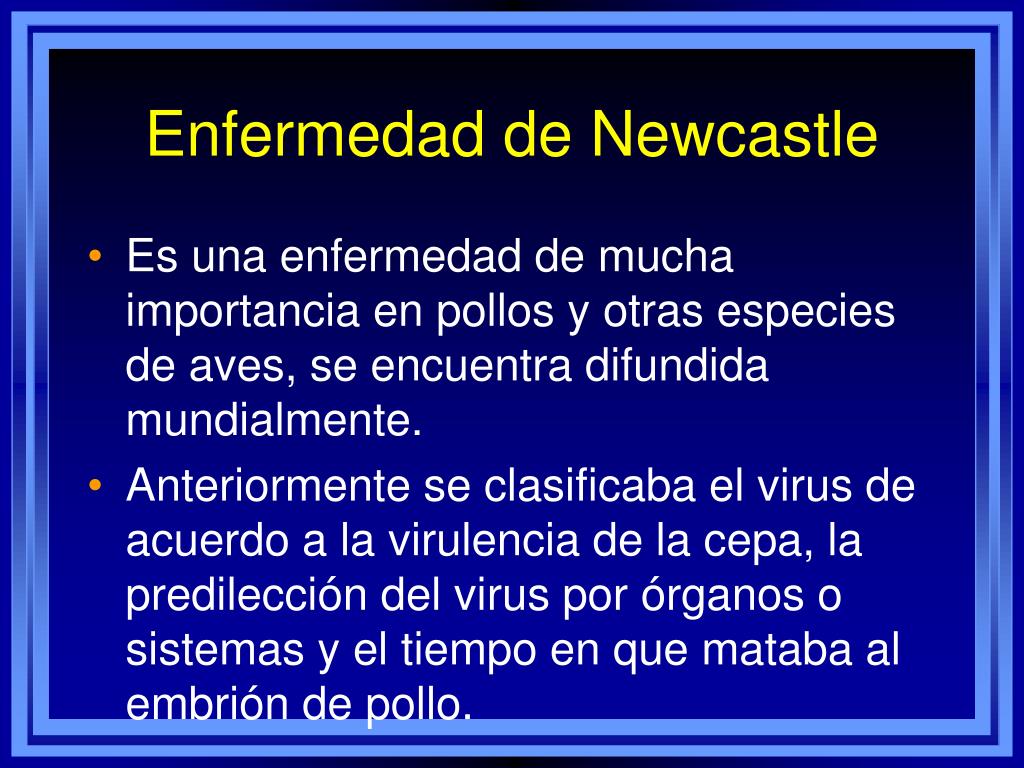 Enfermedad de Newcastle

• Es una enfermedad de mucha importancia en pollos y otras especies de aves, se encuentra difundida mundialmente.
• Anteriormente se clasificaba el virus de acuerdo a la virulencia de la cepa, la predilección del virus por órganos o sistemas y el tiempo en que mataba al embrión de pollo.